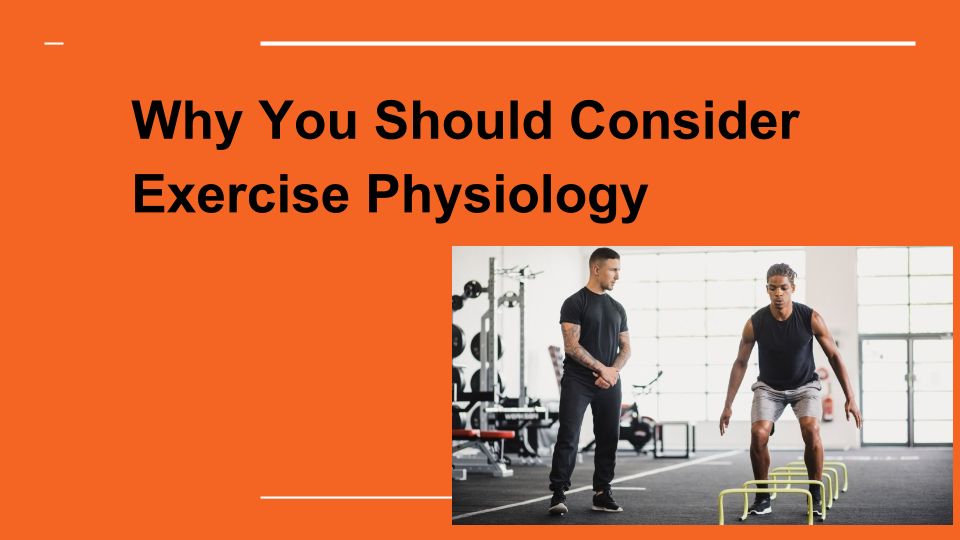 Why You Should Consider Exercise Physiology